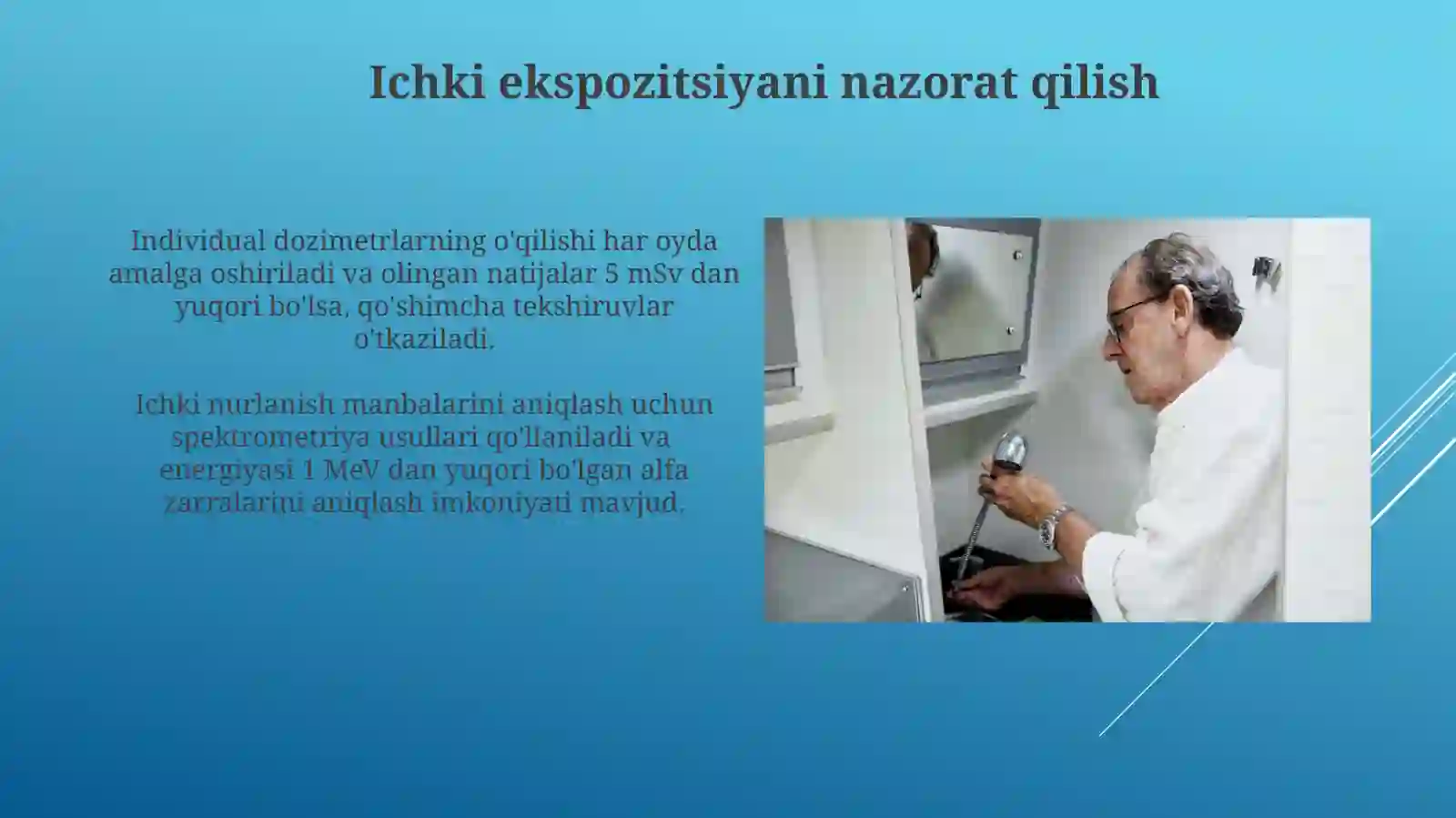 Ichki ekspozitsiyani nazorat qilish

Individual dozimetrlarning o'qilishi har oyda amalga oshiriladi va olingan natijalar 5 mSv dan yuqori bo'lsa, qo'shimcha tekshiruvlar o'tkaziladi.

Ichki nurlanish manbalarini aniqlash uchun spektrometriya usullari qo'llaniladi va energiyasi 1 MeV dan yuqori bo'lgan alfa zarralarini aniqlash imkoniyati mavjud.